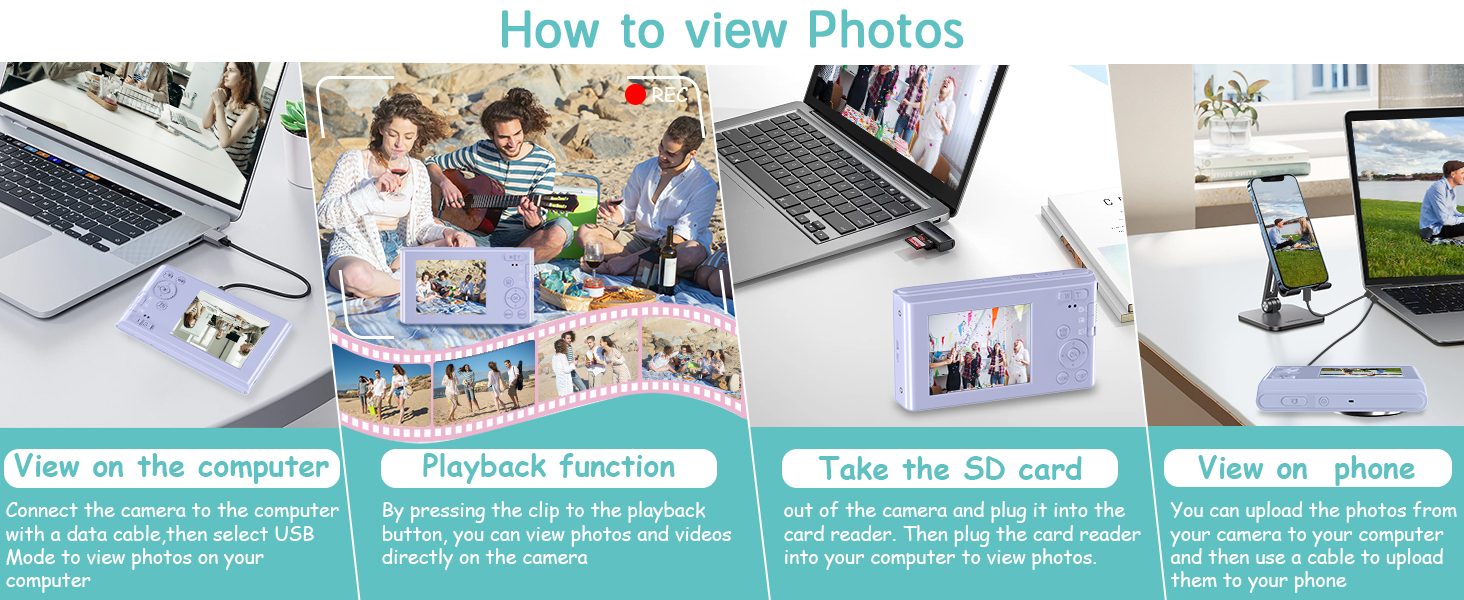 How to view Photos

REC

View on the computer

Connect the camera to the computer with a data cable,then select USB Mode to view photos on your computer

Playback function

By pressing the clip to the playback button, you can view photos and videos directly on the camera

Take the SD card

out of the camera and plug it into the card reader. Then plug the card reader into your computer to view photos.

View on phone

You can upload the photos from your camera to your computer and then use a cable to upload them to your phone